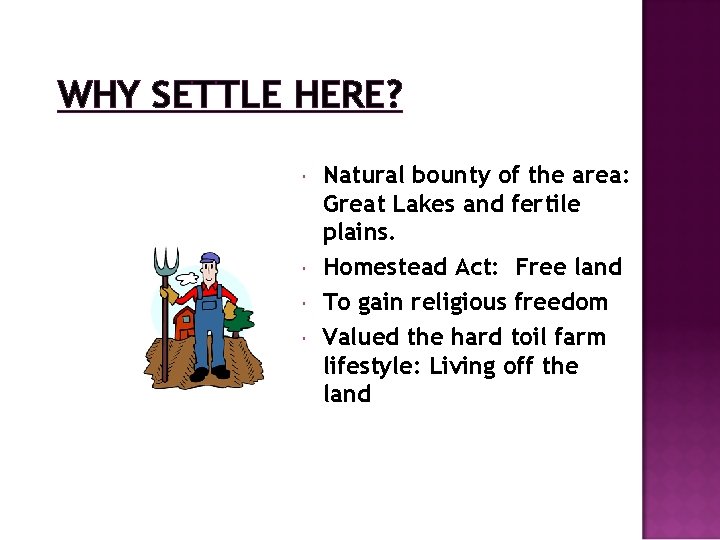 WHY SETTLE HERE?

- Natural bounty of the area: Great Lakes and fertile plains.
- Homestead Act: Free land
- To gain religious freedom
- Valued the hard toil farm lifestyle: Living off the land